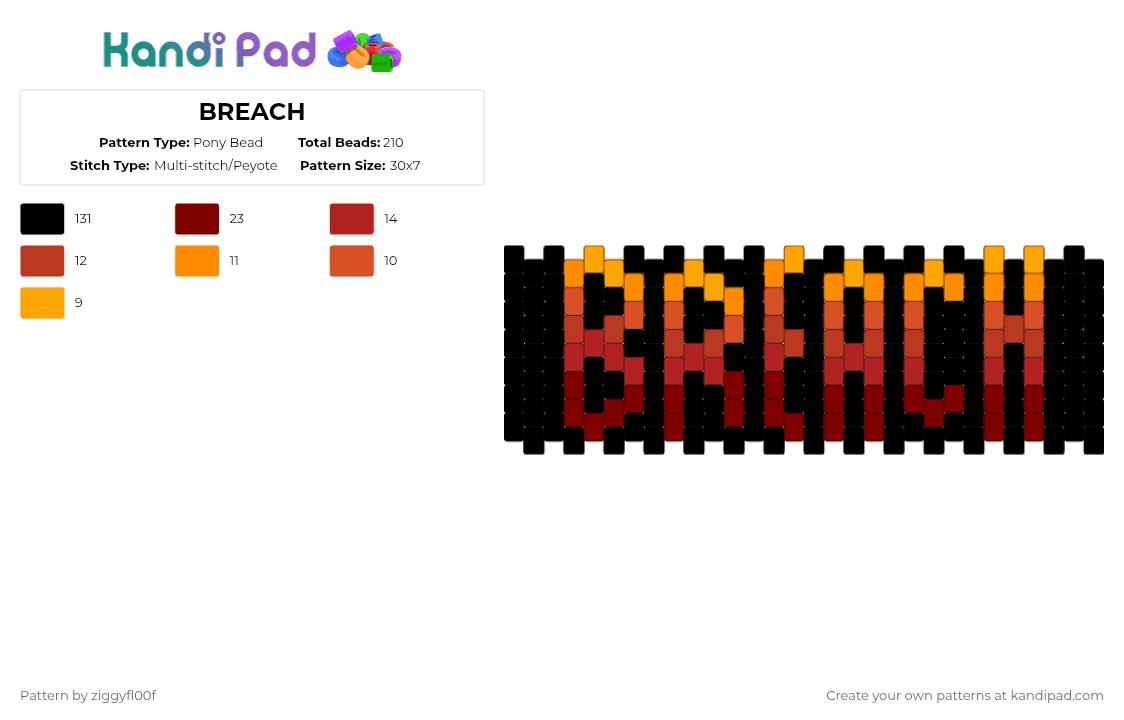 Kandi Pad

BREACH

Pattern Type: Pony Bead
Total Beads: 210
Stitch Type: Multi-stitch/Peyote
Pattern Size: 30x7

131
23
14
12
11
10
9

Pattern by ziggyfl00f

Create your own patterns at kandipad.com